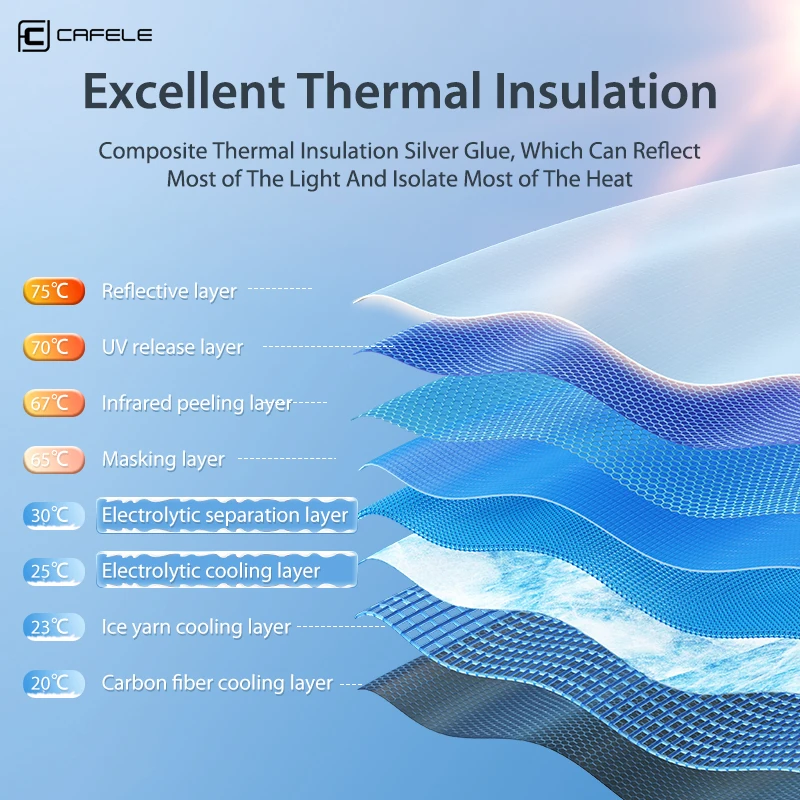 CAFELE

Excellent Thermal Insulation

Composite Thermal Insulation Silver Glue, Which Can Reflect Most of The Light And Isolate Most of The Heat

75℃ Reflective layer

70℃ UV release layer

67℃ Infrared peeling layer

65℃ Masking layer

30℃ Electrolytic separation layer

25℃ Electrolytic cooling layer

23℃ Ice yarn cooling layer

20℃ Carbon fiber cooling layer